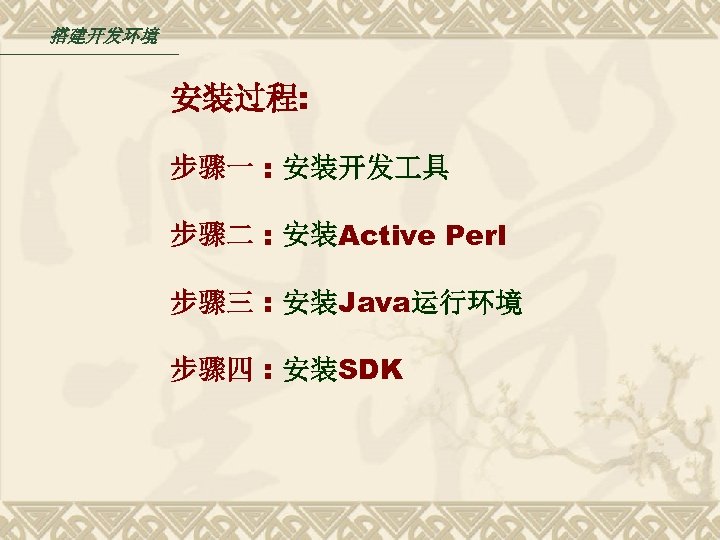 搭建开发环境

安装过程:

步骤一：安装开发工具

步骤二：安装Active Perl

步骤三：安装Java运行环境

步骤四：安装SDK